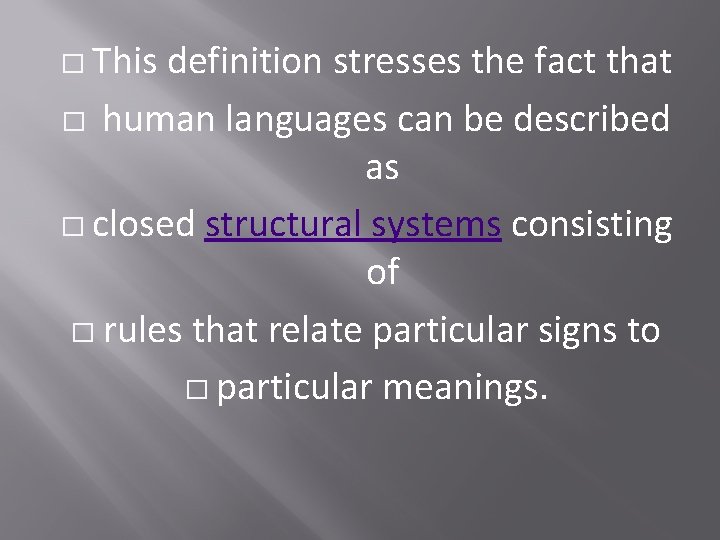 □ This definition stresses the fact that

□ human languages can be described as

□ closed structural systems consisting of

□ rules that relate particular signs to

□ particular meanings.